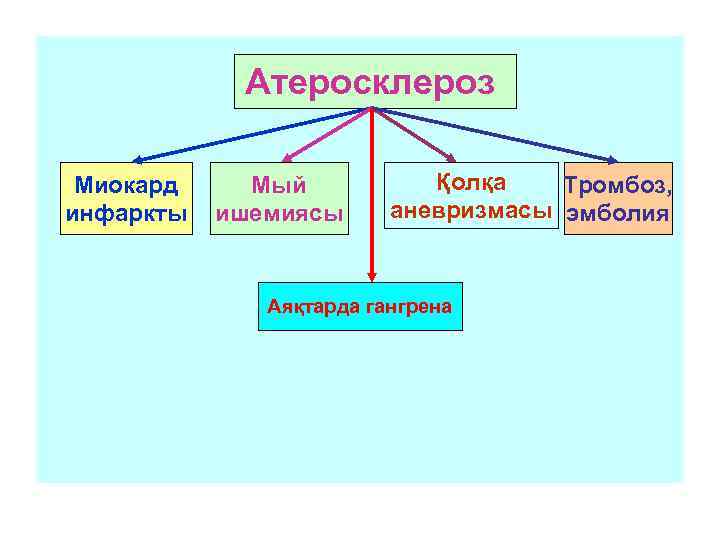 Атеросклероз

Миокард инфаркты

Мый ишемиясы

Қолқа аневризмасы

Тромбоз, эмболия

Аяқтарда гангрена